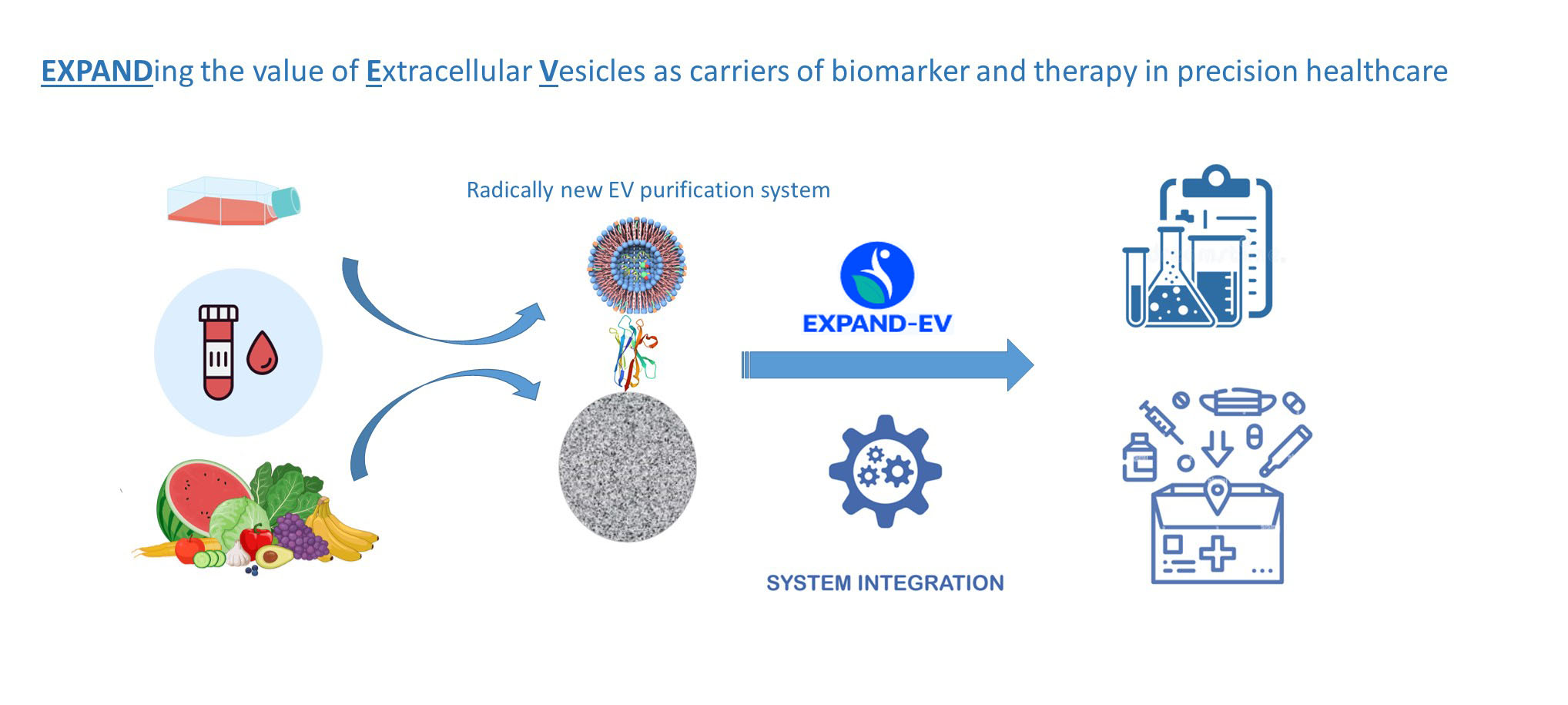 EXPANDing the value of Extracellular Vesicles as carriers of biomarker and therapy in precision healthcare

Radically new EV purification system

EXPAND-EV

SYSTEM INTEGRATION